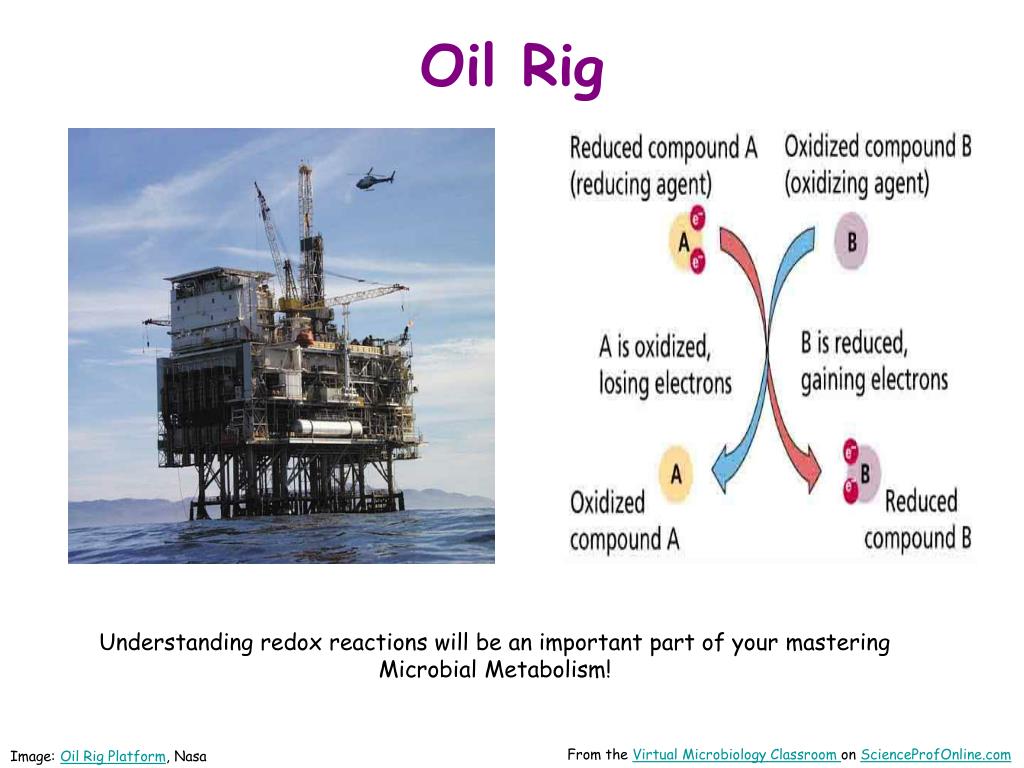 Oil Rig

Reduced compound A (reducing agent)

Oxidized compound B (oxidizing agent)

A

$e^-$

$e^-$

B

A is oxidized, losing electrons

B is reduced, gaining electrons

A

$e^-$

$e^-$

B

Oxidized compound A

Reduced compound B

Understanding redox reactions will be an important part of your mastering Microbial Metabolism!

Image: Oil Rig Platform, Nasa

From the Virtual Microbiology Classroom on ScienceProfOnline.com